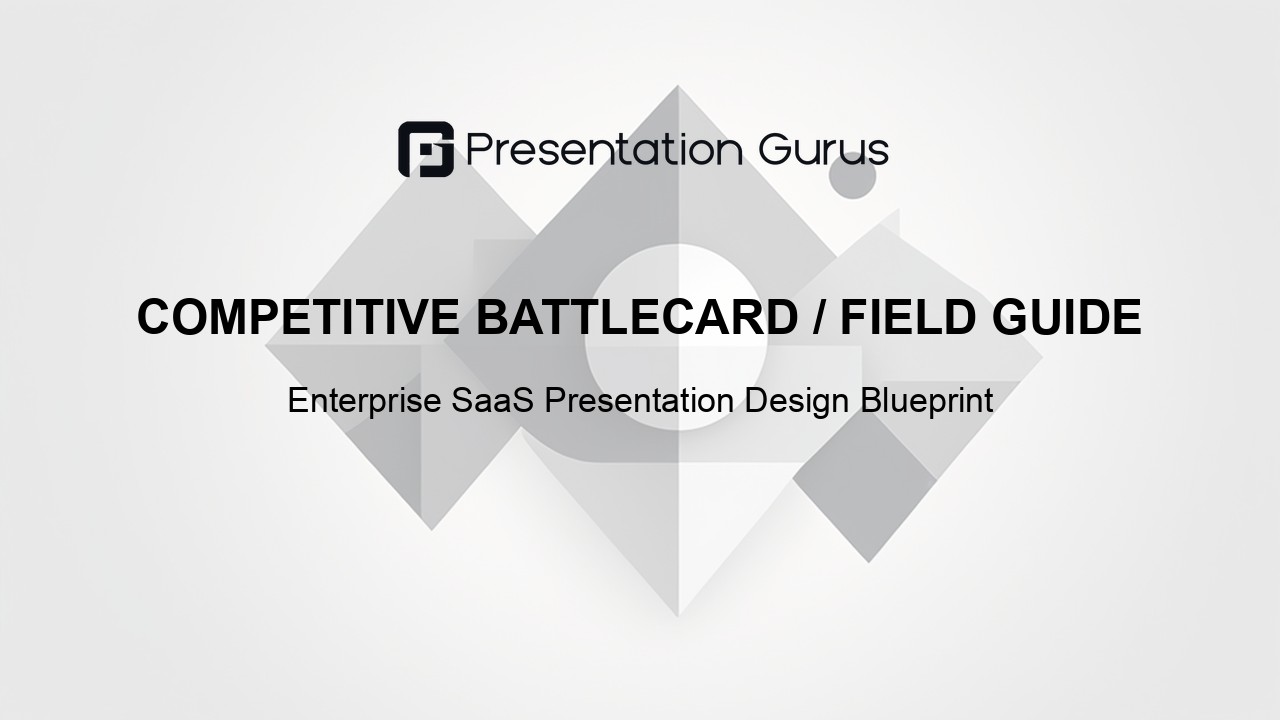 Presentation Gurus

COMPETITIVE BATTLECARD / FIELD GUIDE

Enterprise SaaS Presentation Design Blueprint